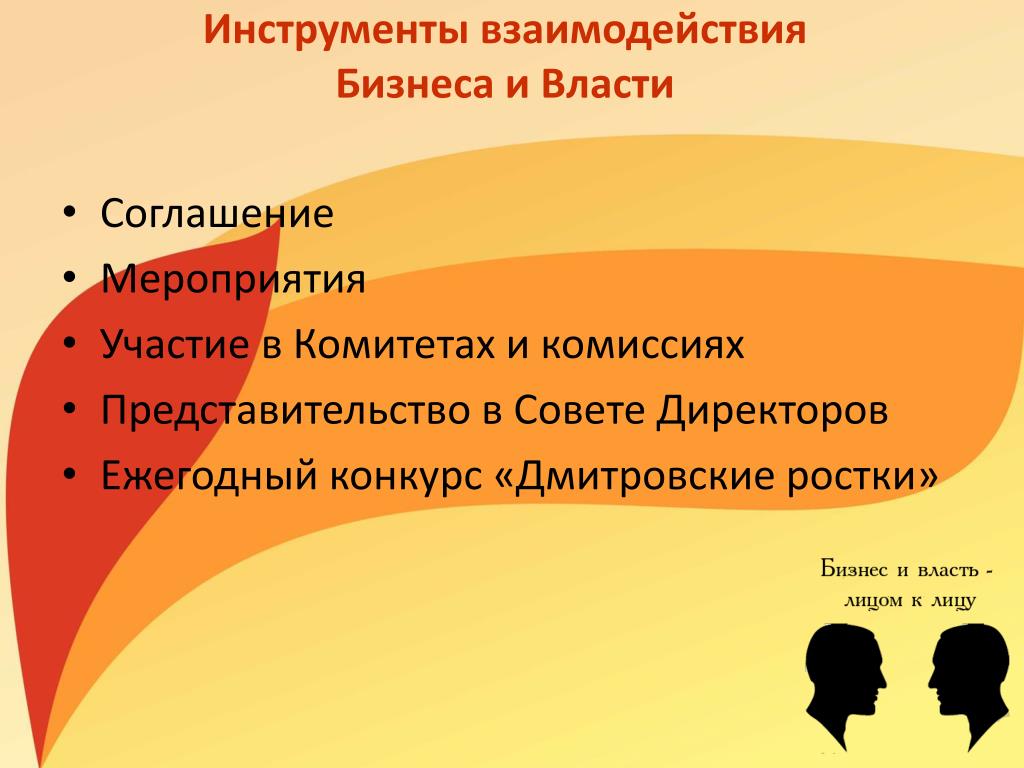 Инструменты взаимодействия
Бизнеса и Власти

• Соглашение
• Мероприятия
• Участие в Комитетах и комиссиях
• Представительство в Совете Директоров
• Ежегодный конкурс «Дмитровские ростки»

Бизнес и власть - лицом к лицу